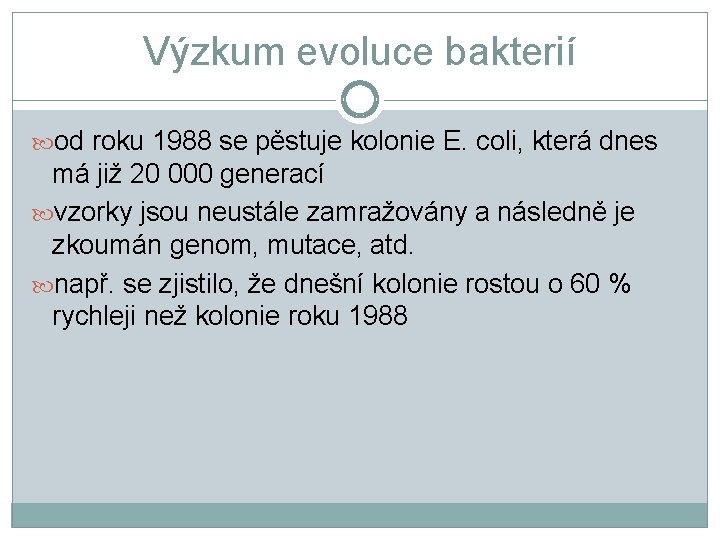 Výzkum evoluce bakterií

od roku 1988 se pěstuje kolonie E. coli, která dnes má již 20 000 generací

vzorky jsou neustále zamražovány a následně je zkoumán genom, mutace, atd.

např. se zjistilo, že dnešní kolonie rostou o 60 % rychleji než kolonie roku 1988